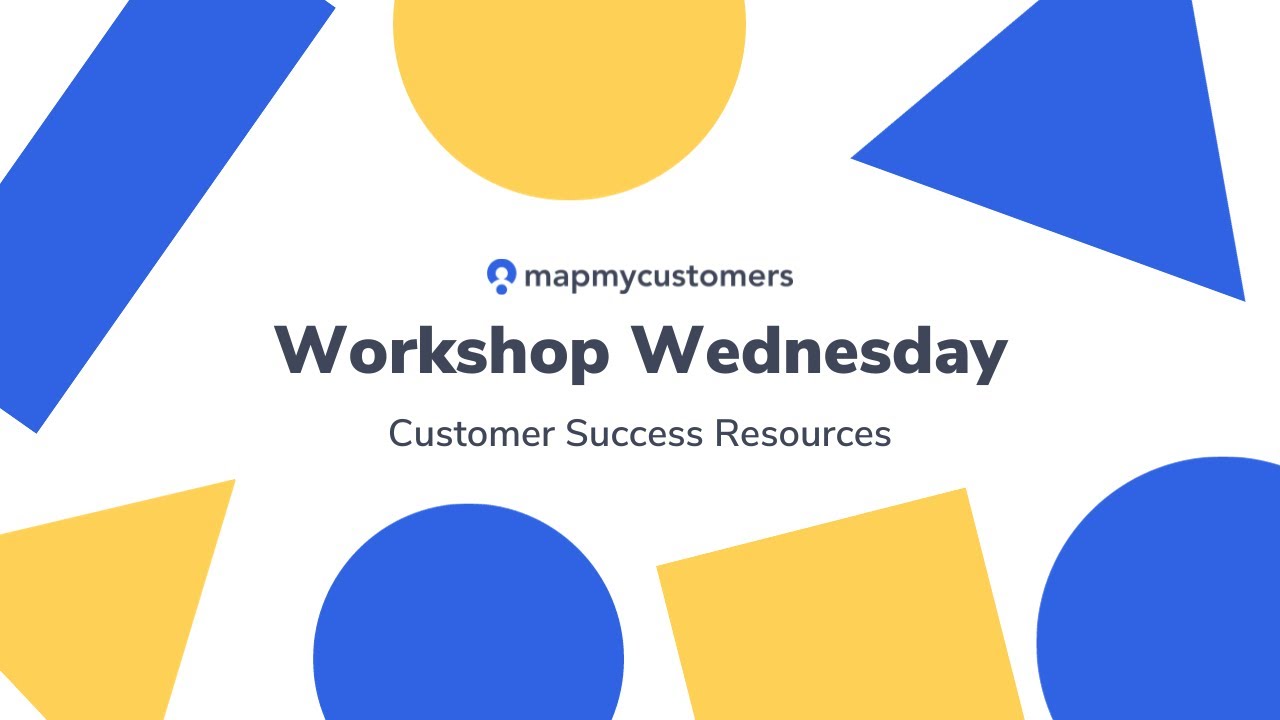 mapmycustomers

Workshop Wednesday

Customer Success Resources